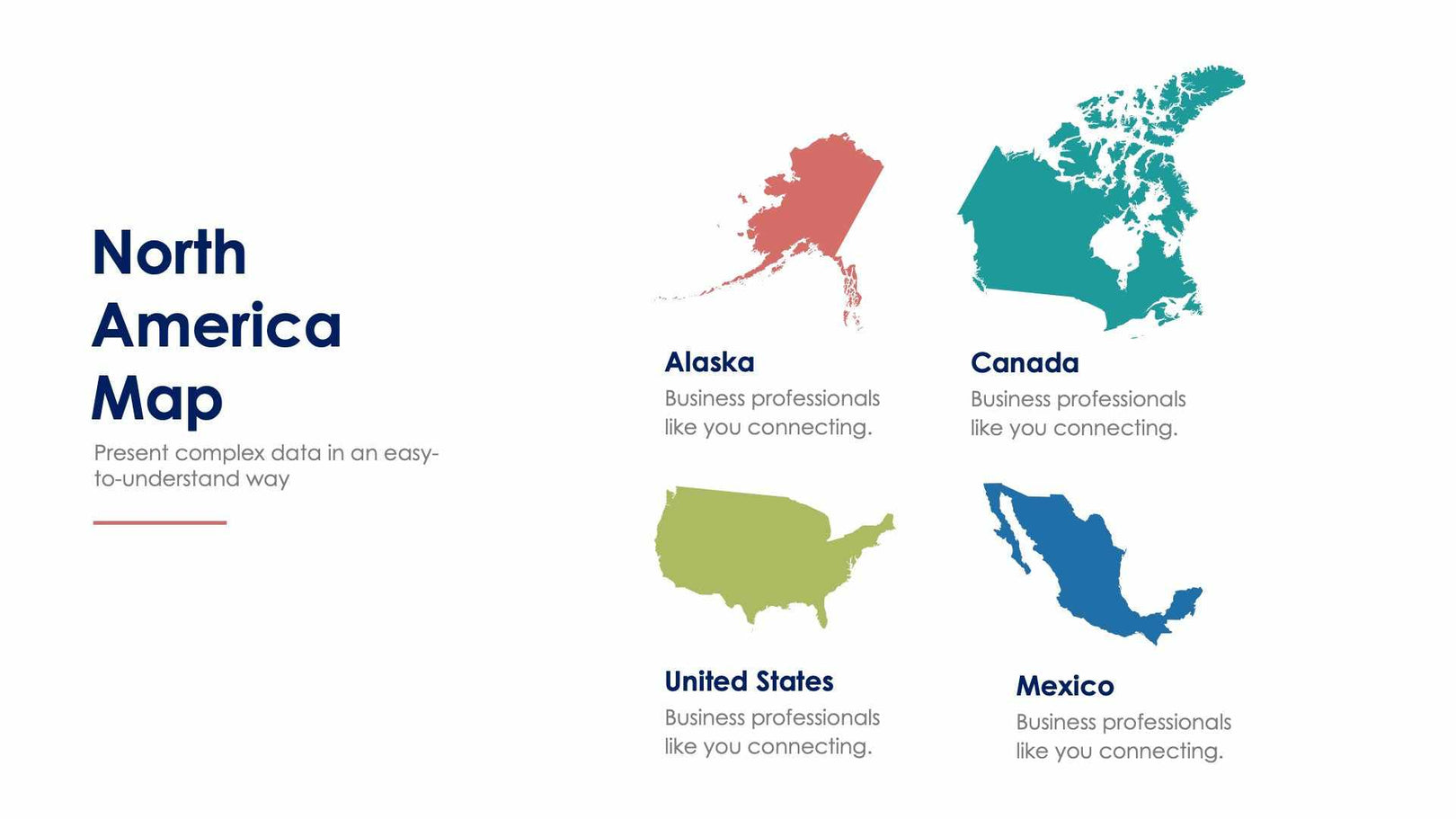 North America Map

Present complex data in an easy-to-understand way

Alaska

Business professionals like you connecting.

Canada

Business professionals like you connecting.

United States

Business professionals like you connecting.

Mexico

Business professionals like you connecting.